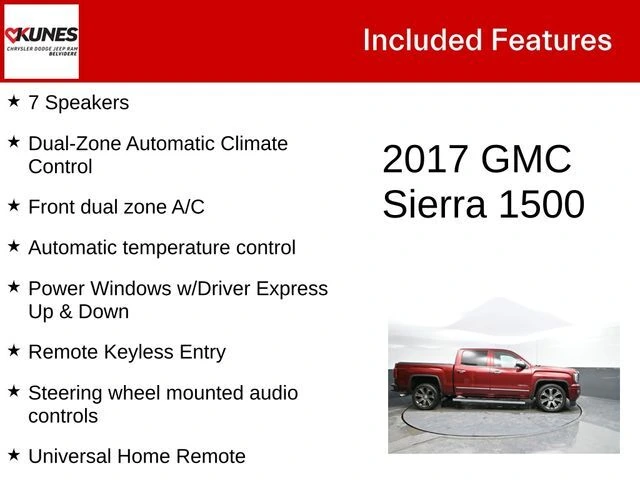 KUNES
CHRYSLER DODGE JEEP RAM
BELVIDERE

Included Features

★ 7 Speakers

★ Dual-Zone Automatic Climate Control

★ Front dual zone A/C

★ Automatic temperature control

★ Power Windows w/Driver Express Up & Down

★ Remote Keyless Entry

★ Steering wheel mounted audio controls

★ Universal Home Remote

2017 GMC Sierra 1500